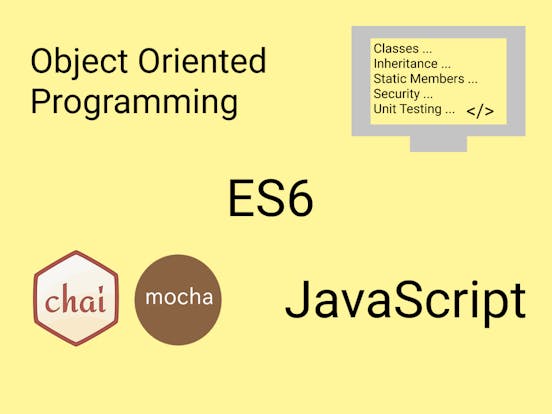 Object Oriented Programming

Classes ...
Inheritance ...
Static Members ...
Security ...
Unit Testing ... </>

ES6

chai

mocha

JavaScript